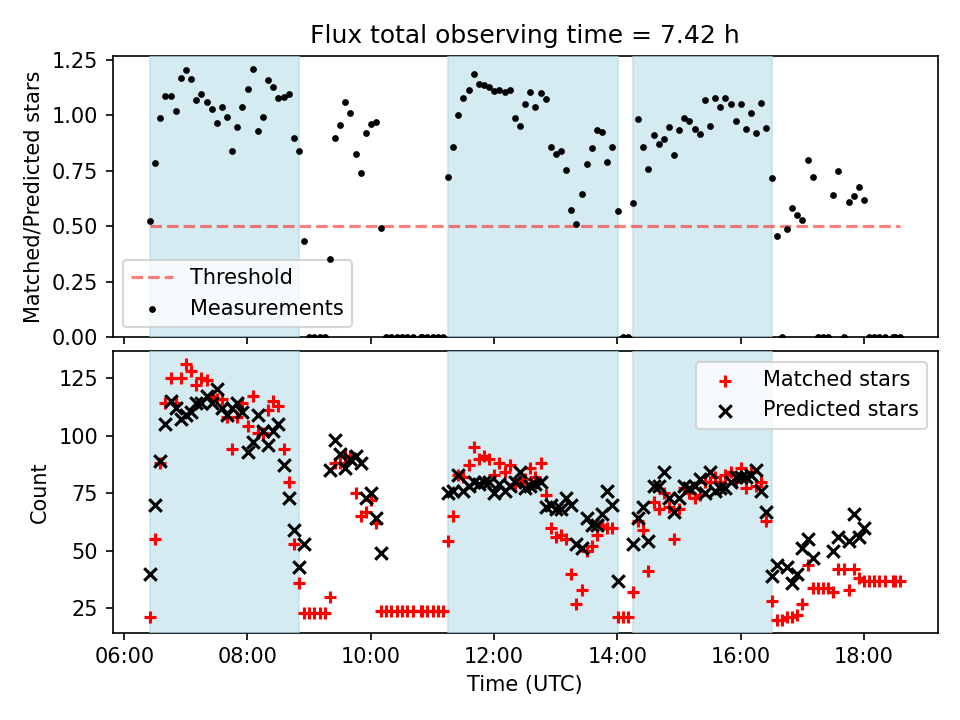 Flux total observing time = 7.42 h

Matched/Predicted stars

1.25
1.00
0.75
0.50
0.25
0.00

Threshold
Measurements

Count

125
100
75
50
25

Matched stars
Predicted stars

06:00
08:00
10:00
12:00
14:00
16:00
18:00

Time (UTC)